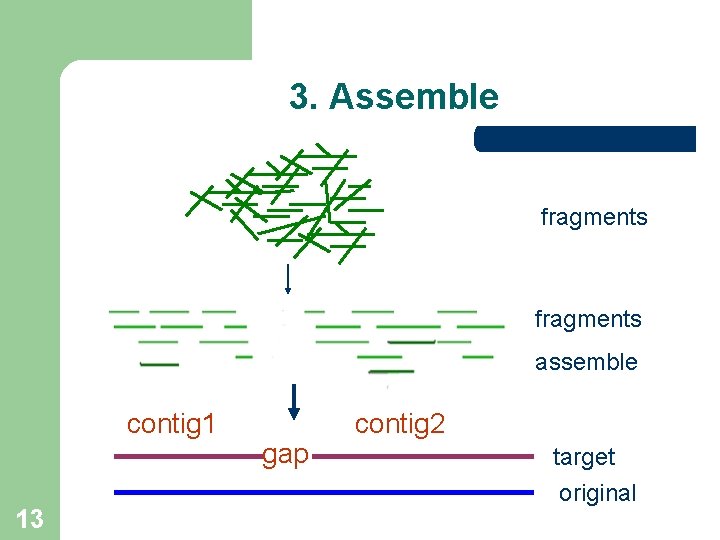 3. Assemble

fragments

fragments
assemble

contig1
contig2
gap
target
original

13